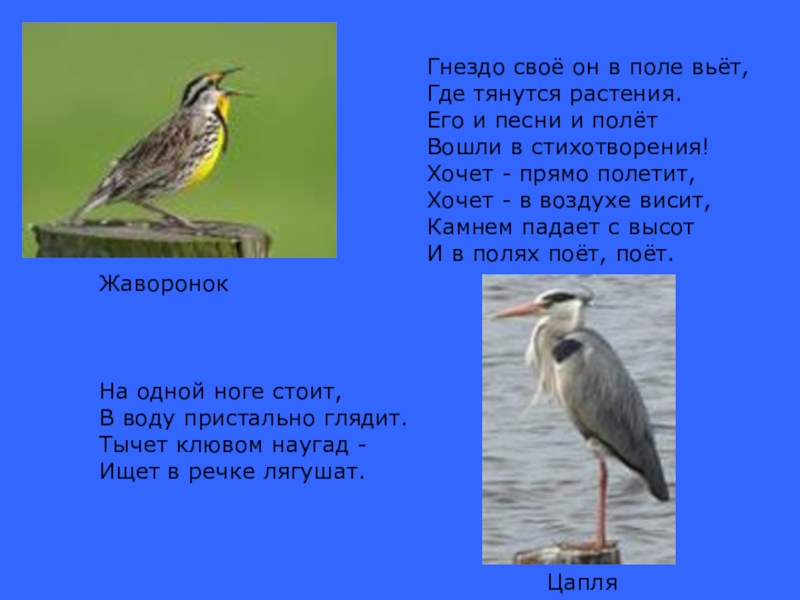 Гнездо своё он в поле вьёт,
Где тянутся растения.
Его и песни и полёт
Вошли в стихотворения!
Хочет - прямо полетит,
Хочет - в воздухе висит,
Камнем падает с высот
И в полях поёт, поёт.

Жаворонок

На одной ноге стоит,
В воду пристально глядит.
Тычет клювом наугад -
Ищет в речке лягушат.

Цапля